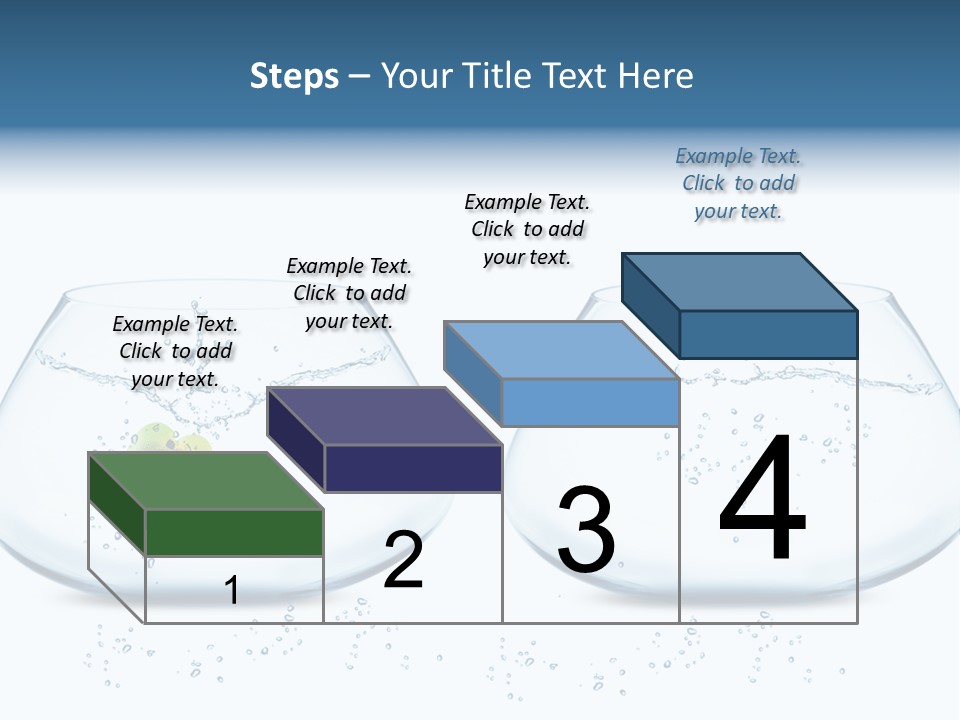 Steps – Your Title Text Here

Example Text. Click to add your text.

Example Text. Click to add your text.

Example Text. Click to add your text.

Example Text. Click to add your text.

1

2

3

4